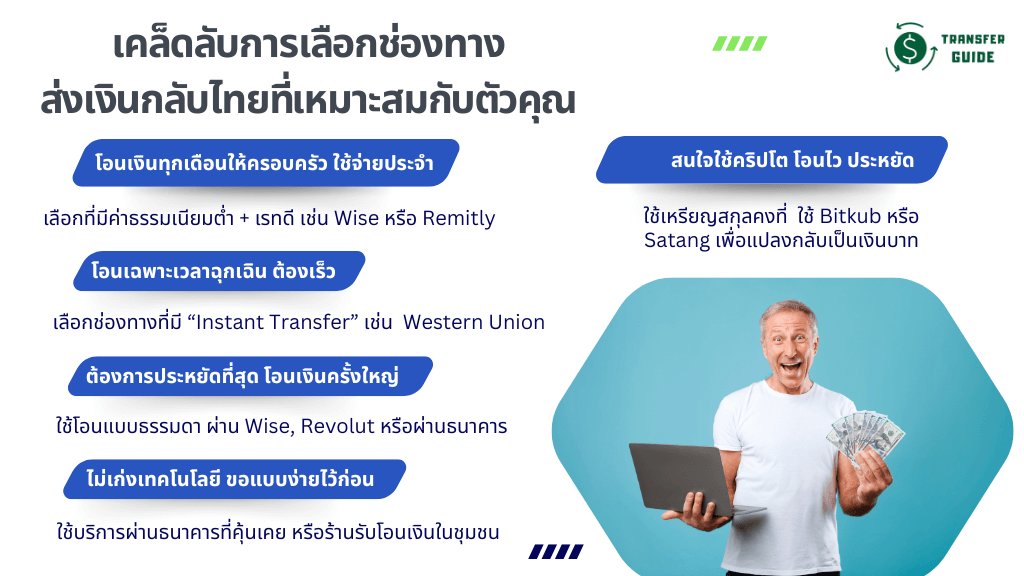 เคล็ดลับการเลือกช่องทาง
ส่งเงินกลับไทยที่เหมาะสมกับตัวคุณ

TRANSFER GUIDE

โอนเงินทุกเดือนให้ครอบครัว ใช้จ่ายประจำ

เลือกที่มีค่าธรรมเนียมต่ำ + เรทดี เช่น Wise หรือ Remitly

โอนเฉพาะเวลาฉุกเฉิน ต้องเร็ว

เลือกช่องทางที่มี “Instant Transfer” เช่น Western Union

ต้องการประหยัดที่สุด โอนเงินครั้งใหญ่

ใช้โอนแบบธรรมดา ผ่าน Wise, Revolut หรือผ่านธนาคาร

ไม่เก่งเทคโนโลยี ขอแบบง่ายไว้ก่อน

ใช้บริการผ่านธนาคารที่คุ้นเคย หรือร้านรับโอนเงินในชุมชน

สนใจใช้คริปโต โอนไว ประหยัด

ใช้เหรียญสกุลคงที่ ใช้ Bitkub หรือ Satang เพื่อแปลงกลับเป็นเงินบาท